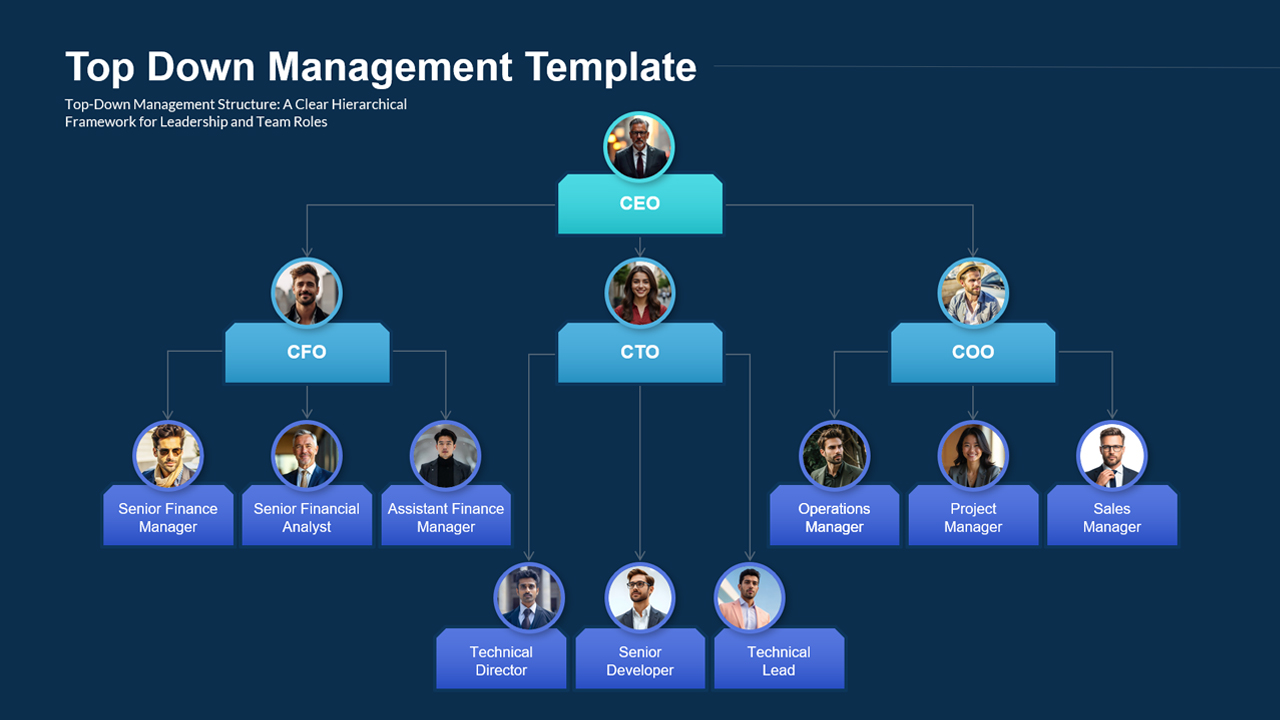 Top Down Management Template

Top-Down Management Structure: A Clear Hierarchical Framework for Leadership and Team Roles

CEO

CFO

CTO

COO

Senior Finance Manager

Senior Financial Analyst

Assistant Finance Manager

Operations Manager

Project Manager

Sales Manager

Technical Director

Senior Developer

Technical Lead